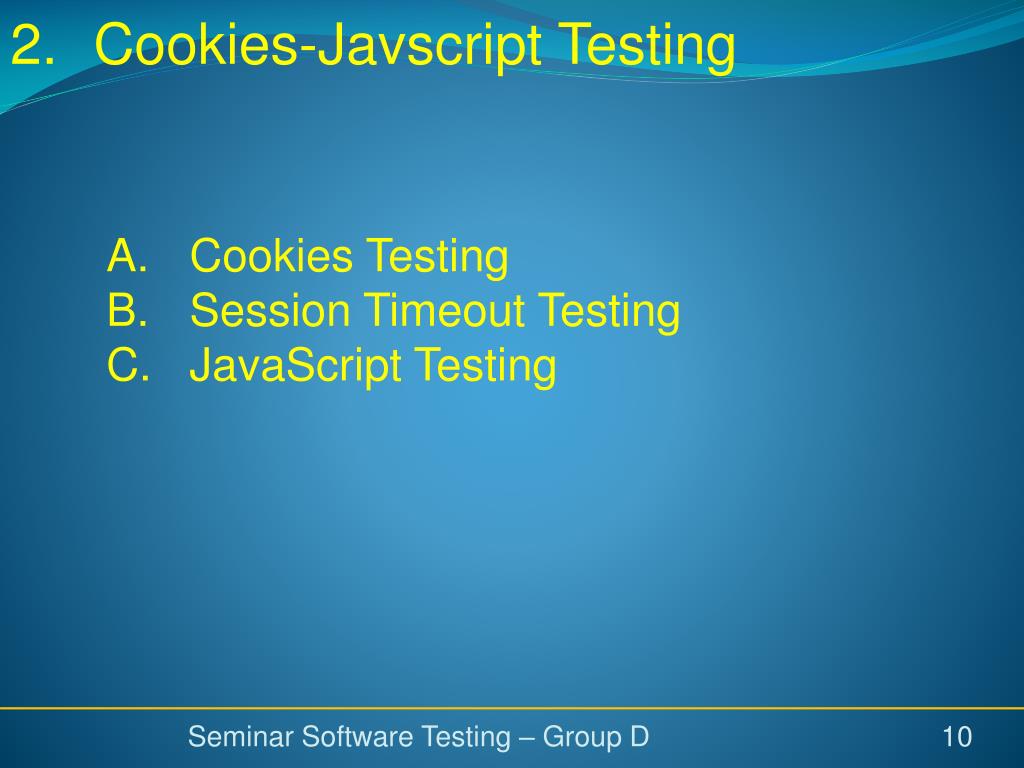 2. Cookies-Javscript Testing

A. Cookies Testing
B. Session Timeout Testing
C. JavaScript Testing

Seminar Software Testing – Group D

10